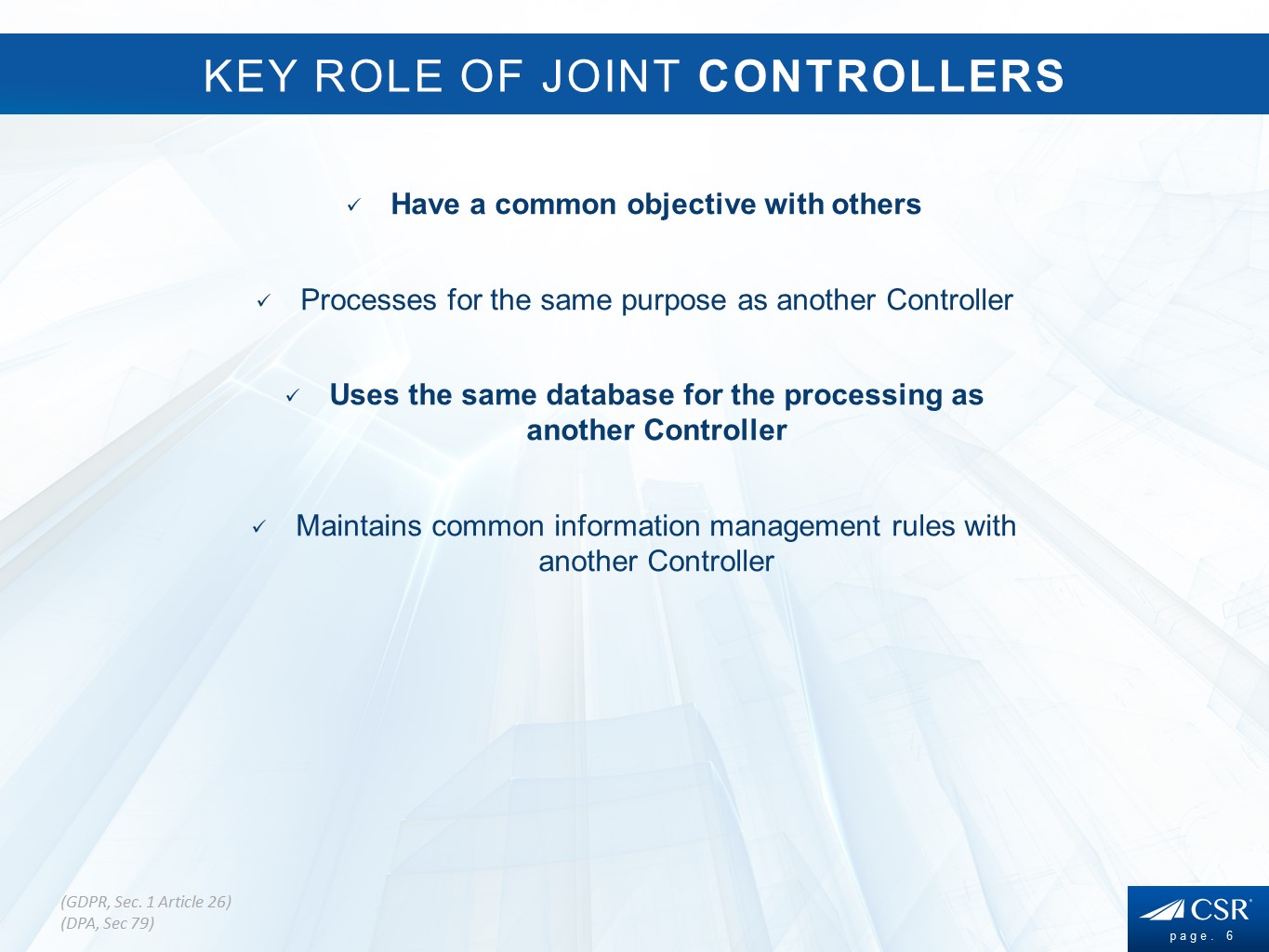 KEY ROLE OF JOINT CONTROLLERS

✓ Have a common objective with others

✓ Processes for the same purpose as another Controller

✓ Uses the same database for the processing as another Controller

✓ Maintains common information management rules with another Controller

(GDPR, Sec. 1 Article 26)
(DPA, Sec 79)

CSR
page. 6